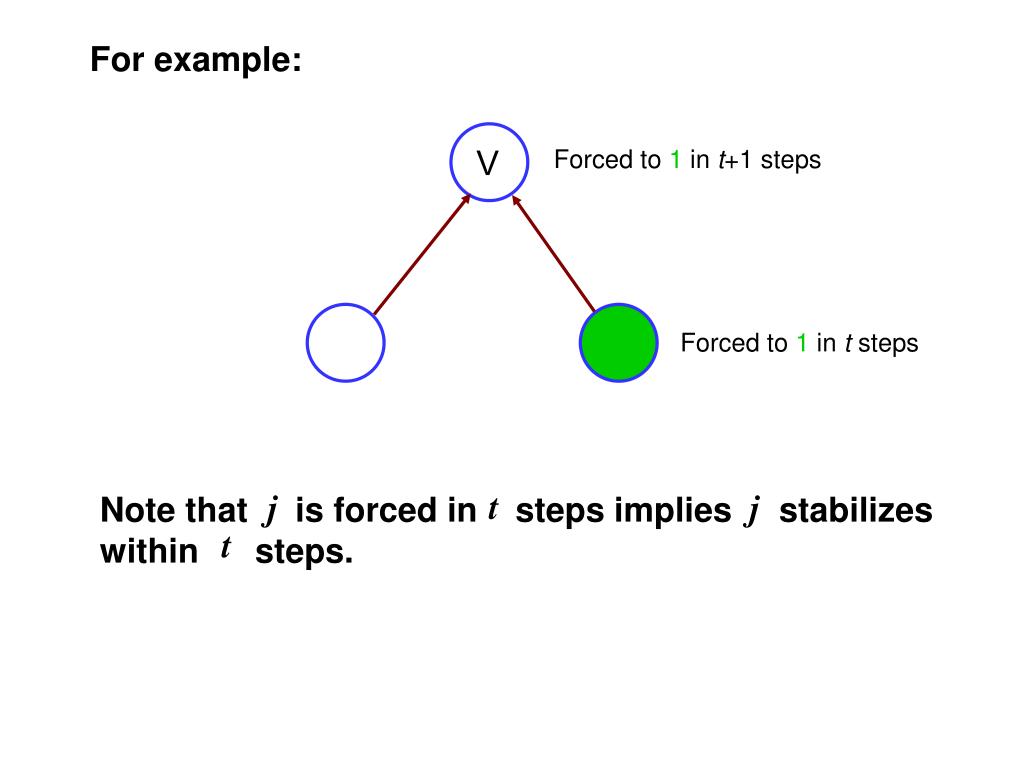 For example:

V

Forced to 1 in $t$+1 steps

Forced to 1 in $t$ steps

Note that $j$ is forced in $t$ steps implies $j$ stabilizes within $t$ steps.